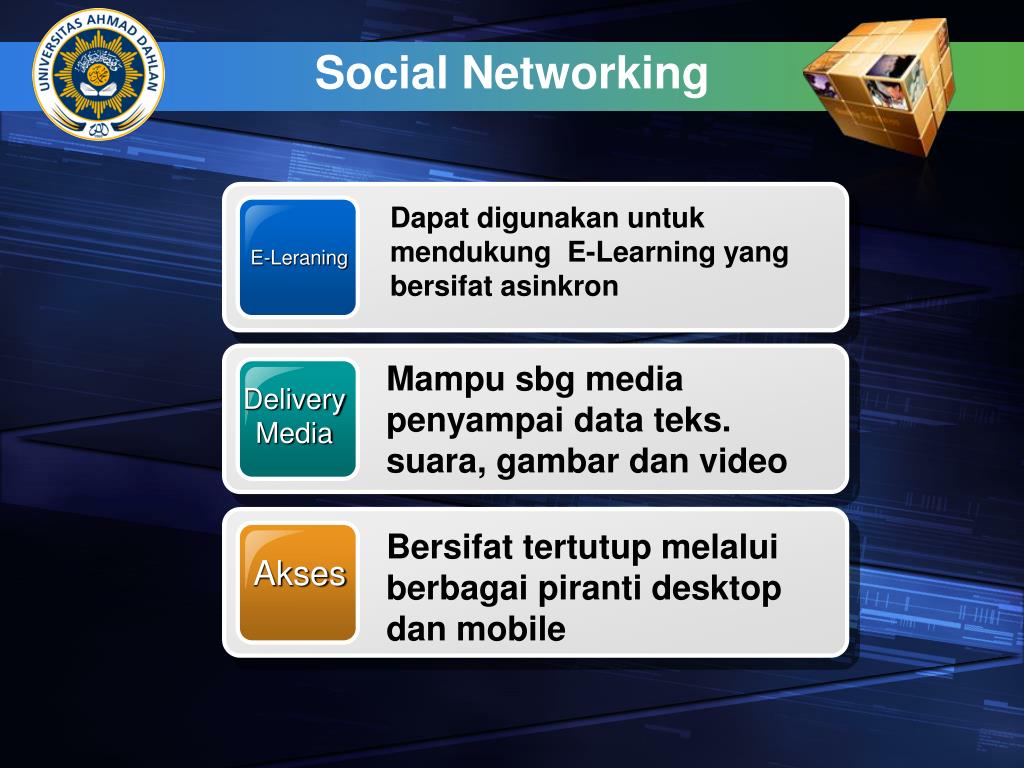 UNIVERSITAS AHMAD DAHLAN

Social Networking

E-Leraning

Dapat digunakan untuk mendukung E-Learning yang bersifat asinkron

Delivery Media

Mampu sbg media penyampai data teks. suara, gambar dan video

Akses

Bersifat tertutup melalui berbagai piranti desktop dan mobile